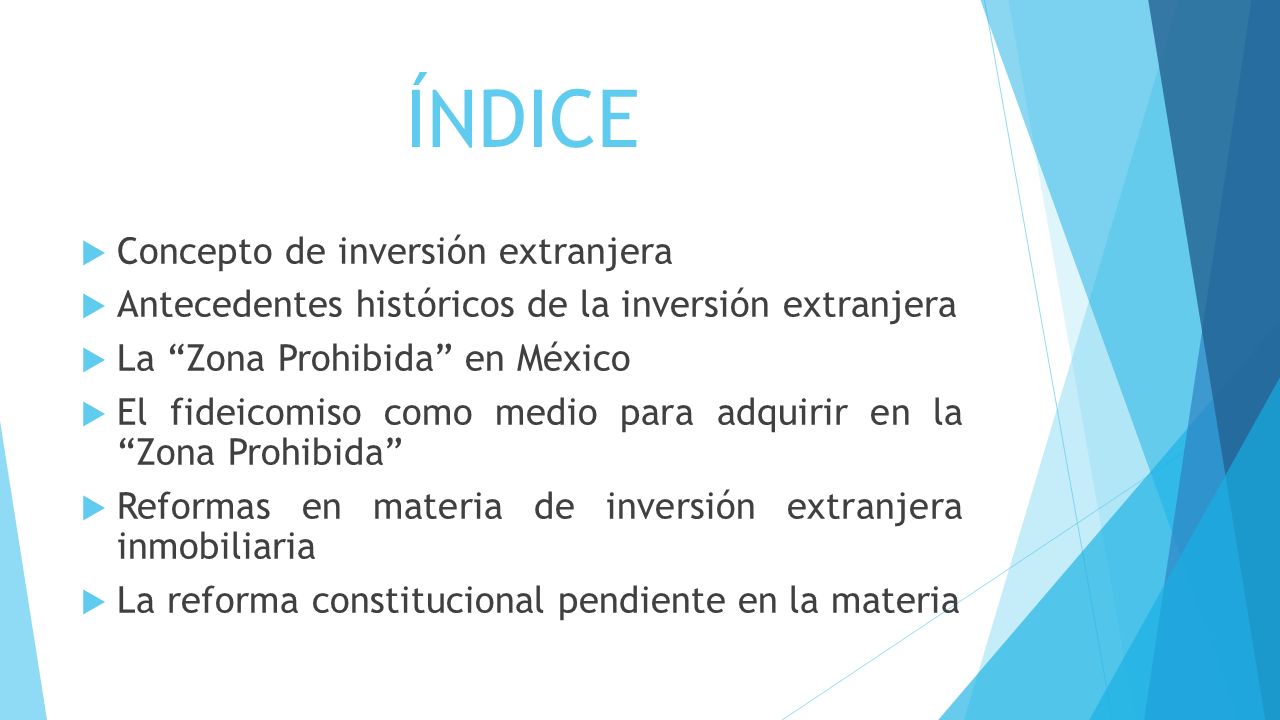 ÍNDICE

Concepto de inversión extranjera

Antecedentes históricos de la inversión extranjera

La “Zona Prohibida” en México

El fideicomiso como medio para adquirir en la “Zona Prohibida”

Reformas en materia de inversión extranjera inmobiliaria

La reforma constitucional pendiente en la materia